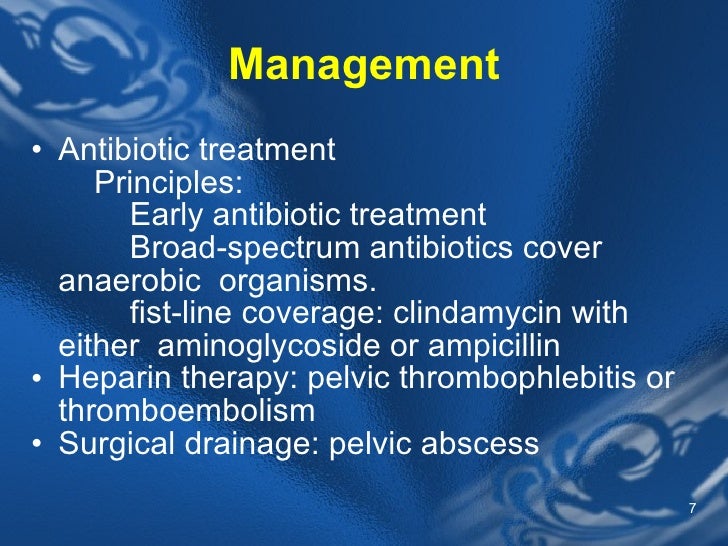 Management

• Antibiotic treatment
Principles:
Early antibiotic treatment
Broad-spectrum antibiotics cover anaerobic organisms.
fist-line coverage: clindamycin with either aminoglycoside or ampicillin
• Heparin therapy: pelvic thrombophlebitis or thromboembolism
• Surgical drainage: pelvic abscess

7